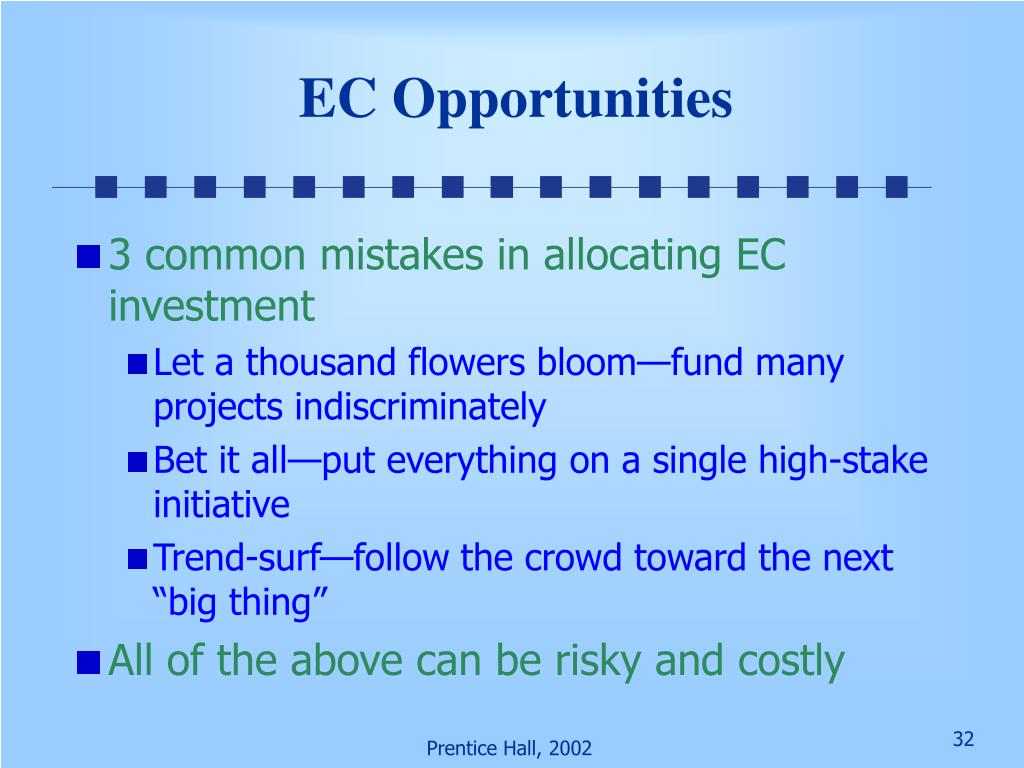 EC Opportunities

3 common mistakes in allocating EC investment

Let a thousand flowers bloom—fund many projects indiscriminately

Bet it all—put everything on a single high-stake initiative

Trend-surf—follow the crowd toward the next “big thing”

All of the above can be risky and costly

Prentice Hall, 2002

32